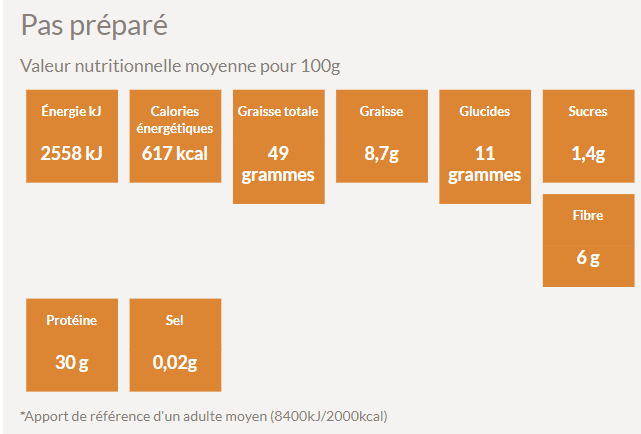 Pas préparé

Valeur nutritionnelle moyenne pour 100g

Énergie kJ
2558 kJ

Calories énergétiques
617 kcal

Graisse totale
49 grammes

Graisse
8,7g

Glucides
11 grammes

Sucres
1,4g

Fibre
6 g

Protéine
30 g

Sel
0,02g

*Apport de référence d'un adulte moyen (8400kJ/2000kcal)